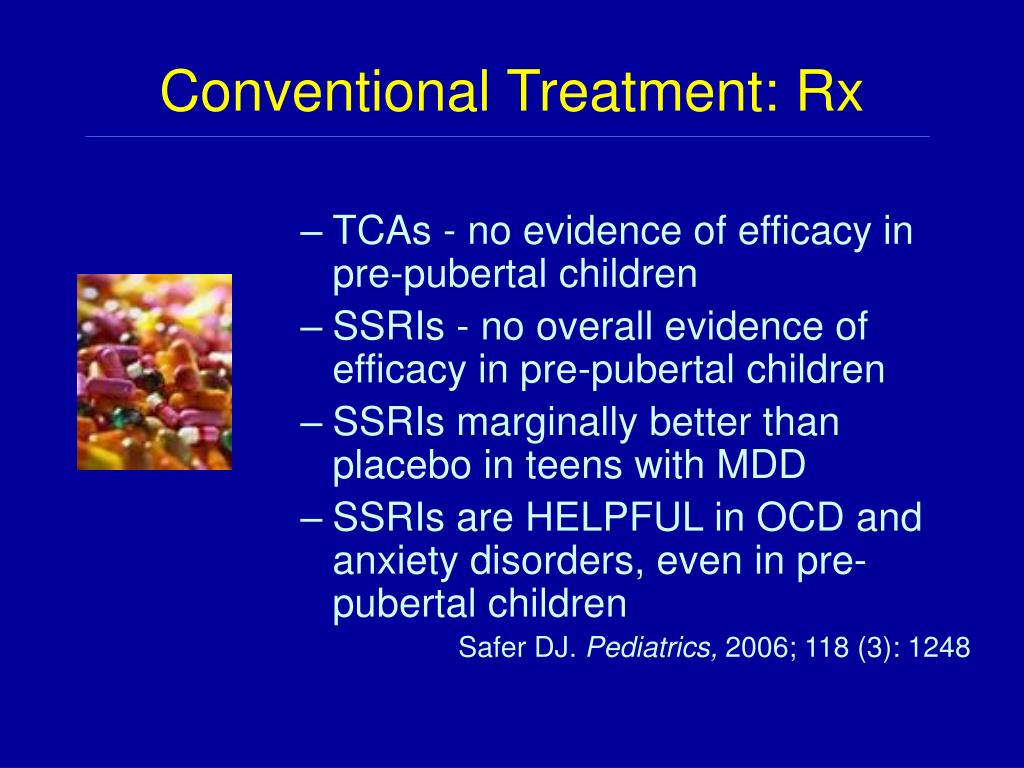 Conventional Treatment: Rx

– TCAs - no evidence of efficacy in pre-pubertal children
– SSRIs - no overall evidence of efficacy in pre-pubertal children
– SSRIs marginally better than placebo in teens with MDD
– SSRIs are HELPFUL in OCD and anxiety disorders, even in pre-pubertal children

Safer DJ. Pediatrics, 2006; 118 (3): 1248